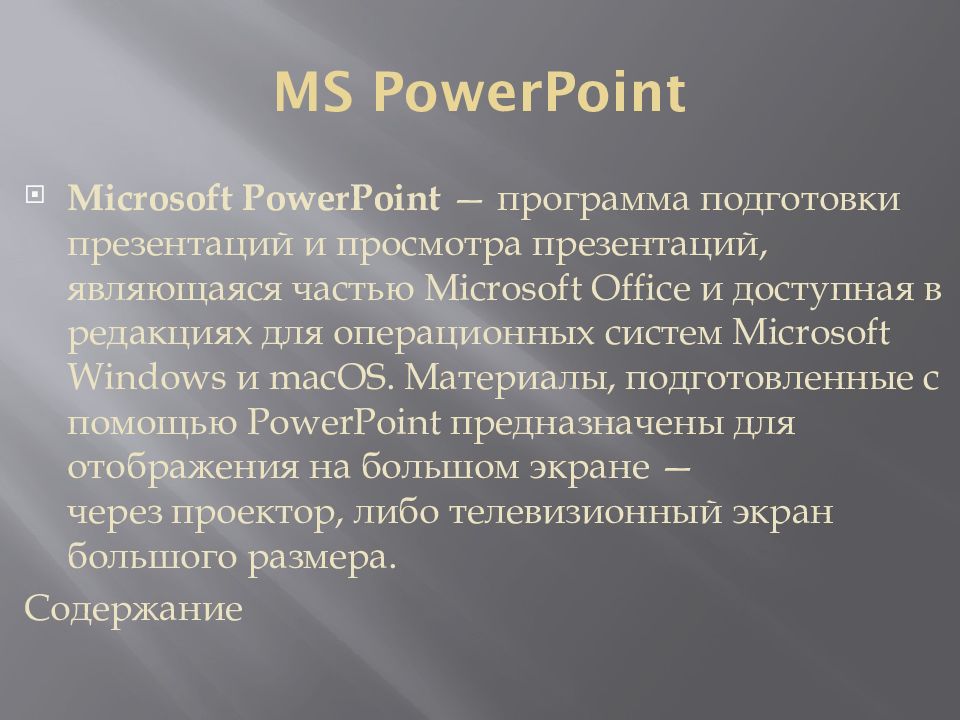 MS PowerPoint

Microsoft PowerPoint — программа подготовки презентаций и просмотра презентаций, являющаяся частью Microsoft Office и доступная в редакциях для операционных систем Microsoft Windows и macOS. Материалы, подготовленные с помощью PowerPoint предназначены для отображения на большом экране — через проектор, либо телевизионный экран большого размера.

Содержание